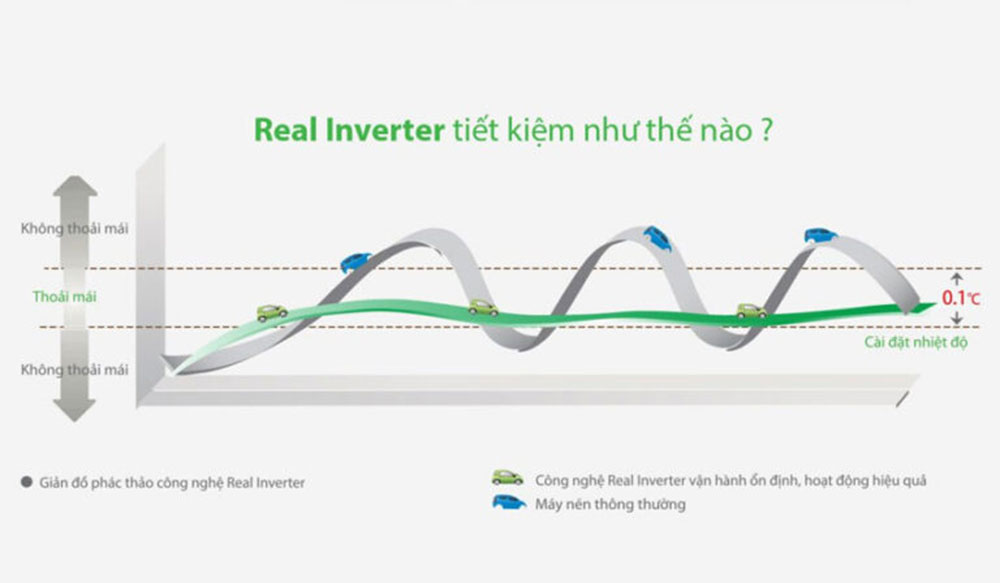 Real Inverter tiết kiệm như thế nào ?

Không thoải mái

Thoải mái

Không thoải mái

0.1℃

Cài đặt nhiệt độ

Giản đồ phác thảo công nghệ Real Inverter

Công nghệ Real Inverter vận hành ổn định, hoạt động hiệu quả

Máy nén thông thường